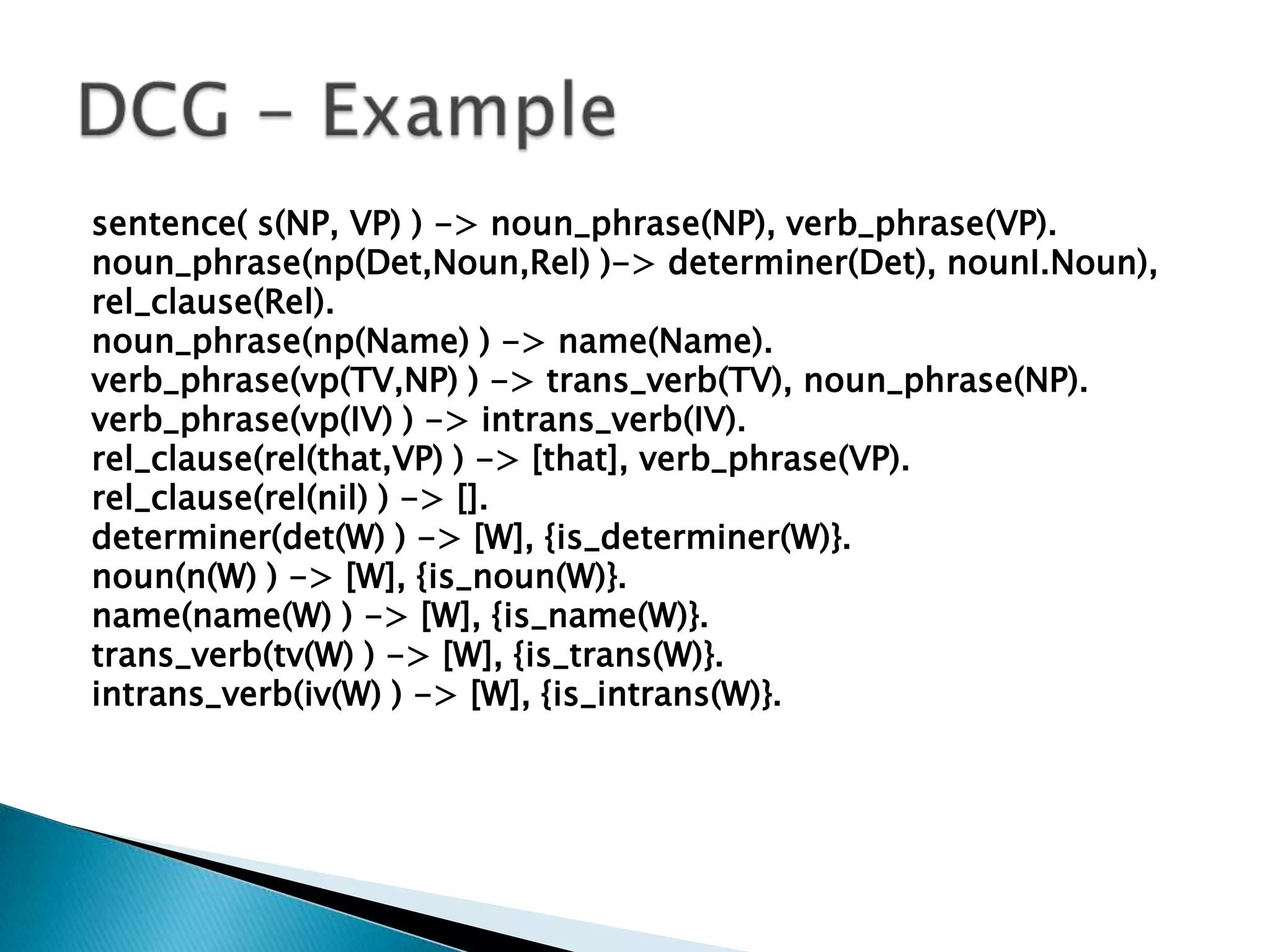 DCG – Example

sentence( s(NP, VP) ) -> noun_phrase(NP), verb_phrase(VP).
noun_phrase(np(Det,Noun,Rel) )-> determiner(Det), nounI.Noun), rel_clause(Rel).
noun_phrase(np(Name) ) -> name(Name).
verb_phrase(vp(TV,NP) ) -> trans_verb(TV), noun_phrase(NP).
verb_phrase(vp(IV) ) -> intrans_verb(IV).
rel_clause(rel(that,VP) ) -> [that], verb_phrase(VP).
rel_clause(rel(nil) ) -> [].
determiner(det(W) ) -> [W], {is_determiner(W)}.
noun(n(W) ) -> [W], {is_noun(W)}.
name(name(W) ) -> [W], {is_name(W)}.
trans_verb(tv(W) ) -> [W], {is_trans(W)}.
intrans_verb(iv(W) ) -> [W], {is_intrans(W)}.